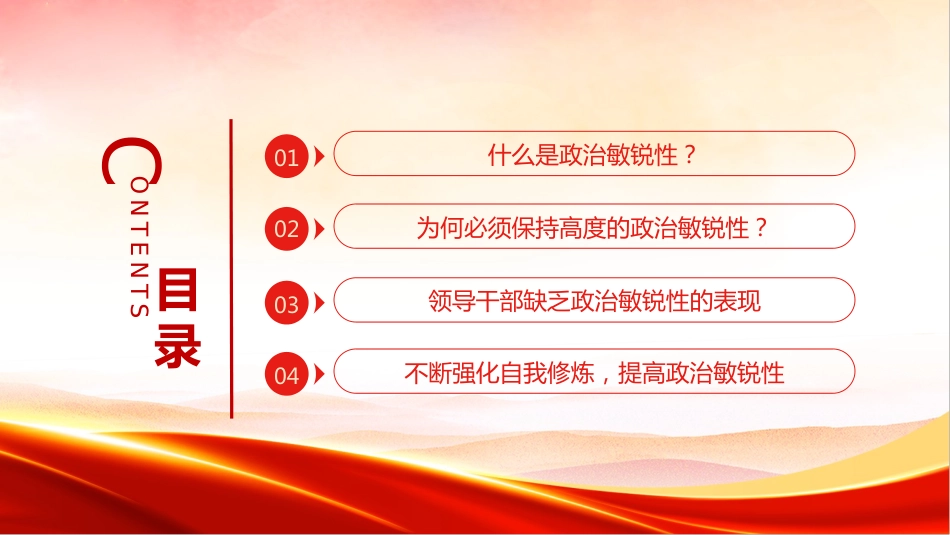 CONTENTS

目录

01 什么是政治敏锐性？

02 为何必须保持高度的政治敏锐性？

03 领导干部缺乏政治敏锐性的表现

04 不断强化自我修炼，提高政治敏锐性